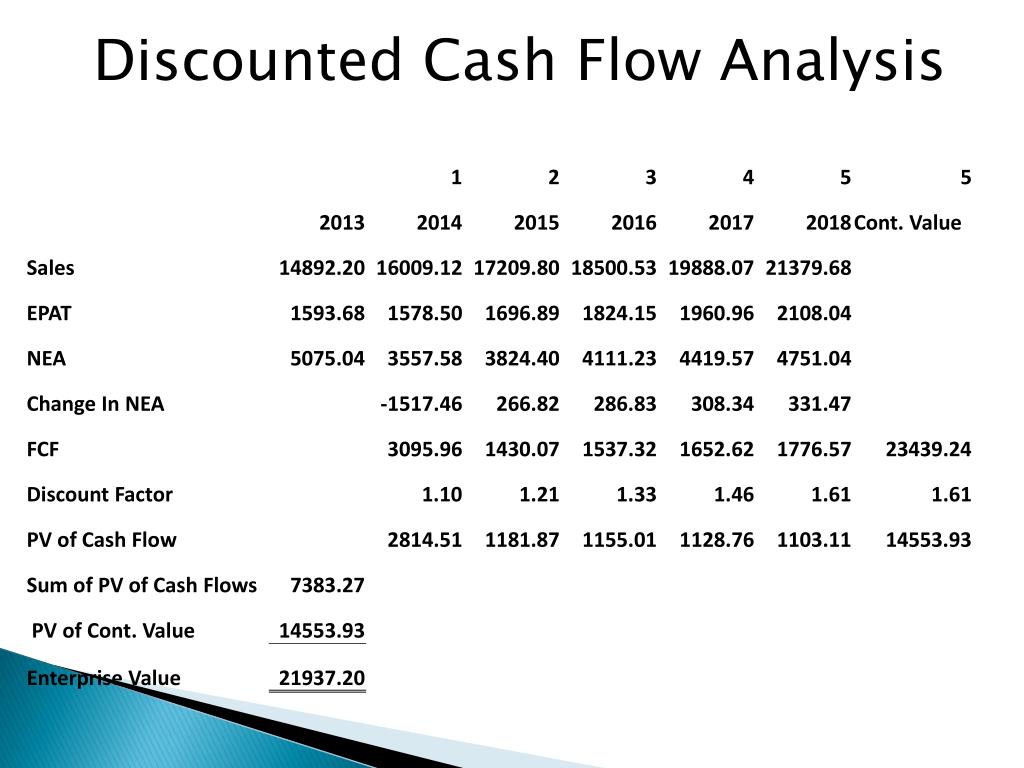 Discounted Cash Flow Analysis

| | | 1 | 2 | 3 | 4 | 5 | 5 |
|---|---|---|---|---|---|---|---|
| | 2013 | 2014 | 2015 | 2016 | 2017 | 2018 | Cont. Value |
| Sales | 14892.20 | 16009.12 | 17209.80 | 18500.53 | 19888.07 | 21379.68 | |
| EPAT | 1593.68 | 1578.50 | 1696.89 | 1824.15 | 1960.96 | 2108.04 | |
| NEA | 5075.04 | 3557.58 | 3824.40 | 4111.23 | 4419.57 | 4751.04 | |
| Change In NEA | | -1517.46 | 266.82 | 286.83 | 308.34 | 331.47 | |
| FCF | | 3095.96 | 1430.07 | 1537.32 | 1652.62 | 1776.57 | 23439.24 |
| Discount Factor | | 1.10 | 1.21 | 1.33 | 1.46 | 1.61 | 1.61 |
| PV of Cash Flow | | 2814.51 | 1181.87 | 1155.01 | 1128.76 | 1103.11 | 14553.93 |
| Sum of PV of Cash Flows | 7383.27 | | | | | | |
| PV of Cont. Value | 14553.93 | | | | | | |
| Enterprise Value | 21937.20 | | | | | | |